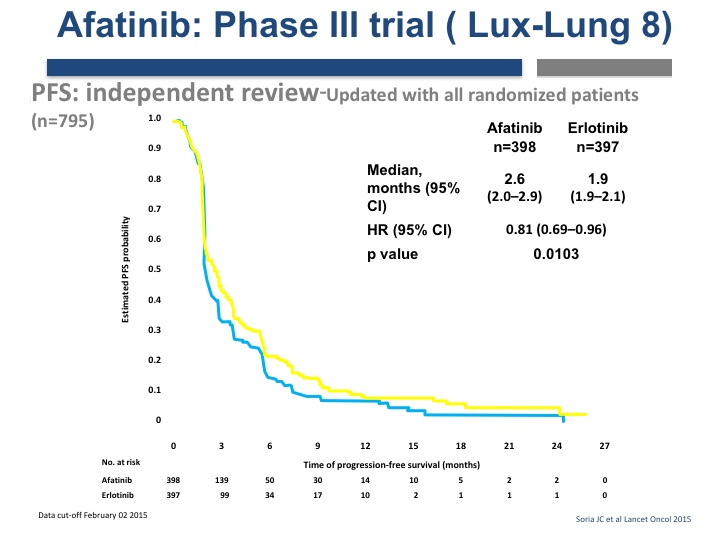 Afatinib: Phase III trial ( Lux-Lung 8)

PFS: independent review-Updated with all randomized patients (n=795)

|  | Afatinib n=398 | Erlotinib n=397 |
|---|---|---|
| Median, months (95% CI) | 2.6 (2.0–2.9) | 1.9 (1.9–2.1) |
| HR (95% CI) | 0.81 (0.69–0.96) | |
| p value | 0.0103 | |

Estimated PFS probability

1.0
0.9
0.8
0.7
0.6
0.5
0.4
0.3
0.2
0.1
0

0 3 6 9 12 15 18 21 24 27

Time of progression-free survival (months)

| No. at risk | | | | | | | | | | |
|---|---|---|---|---|---|---|---|---|---|---|
| Afatinib | 398 | 139 | 50 | 30 | 14 | 10 | 5 | 2 | 2 | 0 |
| Erlotinib | 397 | 99 | 34 | 17 | 10 | 2 | 1 | 1 | 1 | 0 |

Data cut-off February 02 2015

Soria JC et al Lancet Oncol 2015